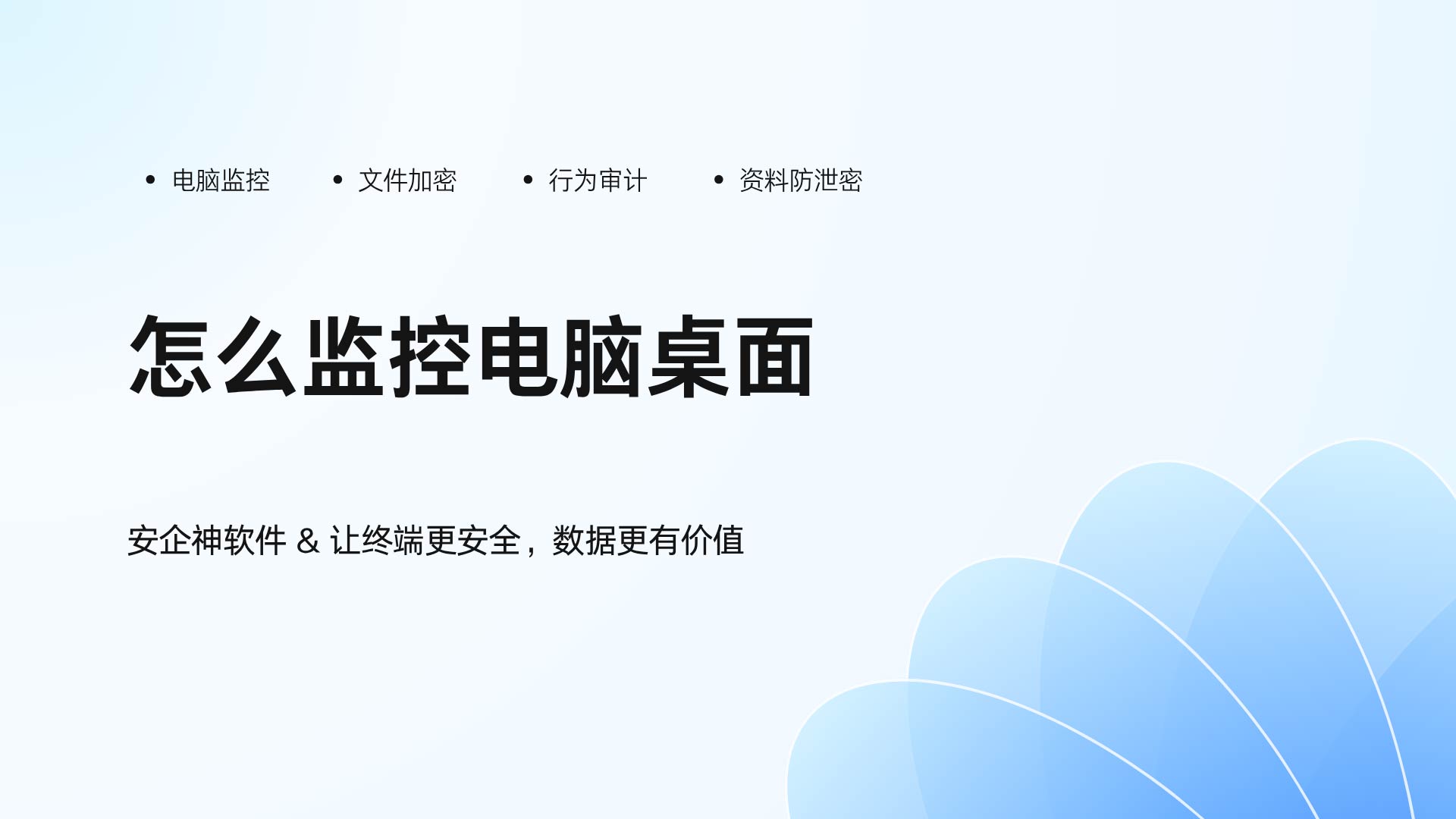 • 电脑监控 • 文件加密 • 行为审计 • 资料防泄密

怎么监控电脑桌面

安企神软件 & 让终端更安全，数据更有价值